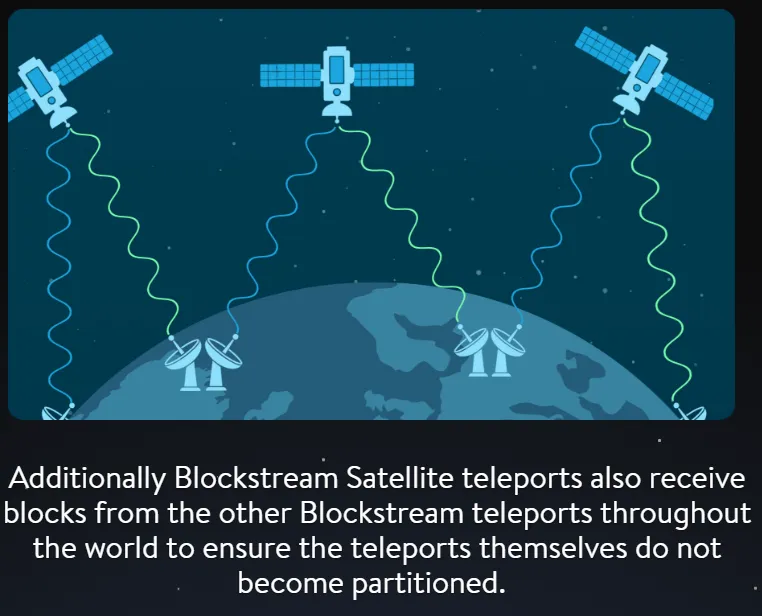 Additionally Blockstream Satellite teleports also receive blocks from the other Blockstream teleports throughout the world to ensure the teleports themselves do not become partitioned.